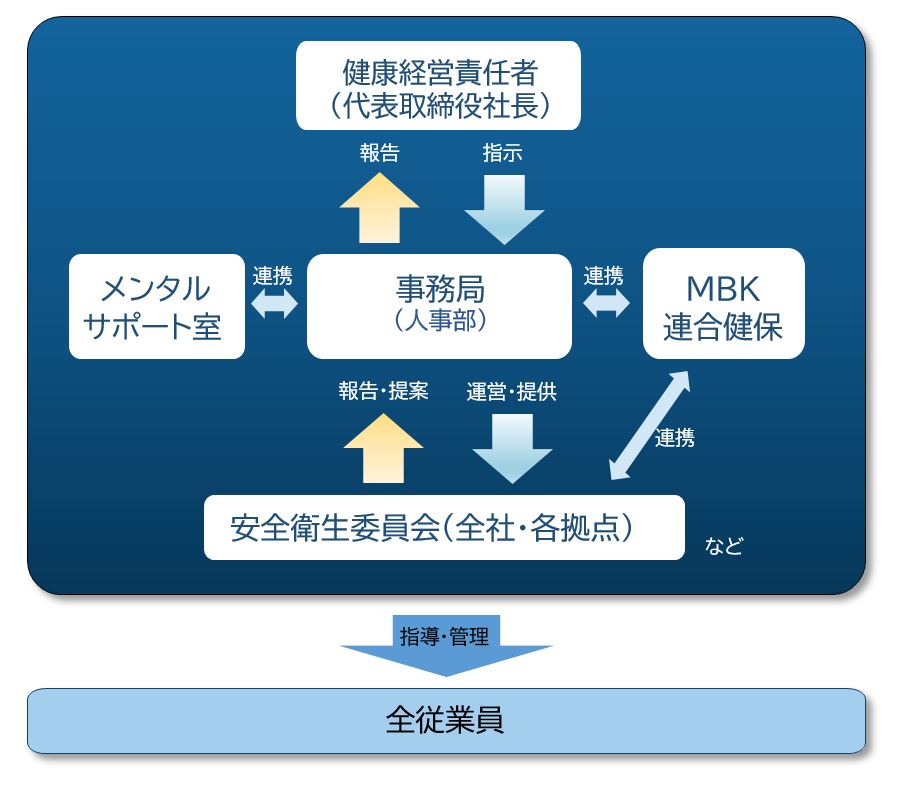 健康経営責任者
（代表取締役社長）

報告

指示

メンタル
サポート室

連携

事務局
（人事部）

連携

MBK
連合健保

報告・提案

運営・提供

連携

安全衛生委員会（全社・各拠点）

など

指導・管理

全従業員